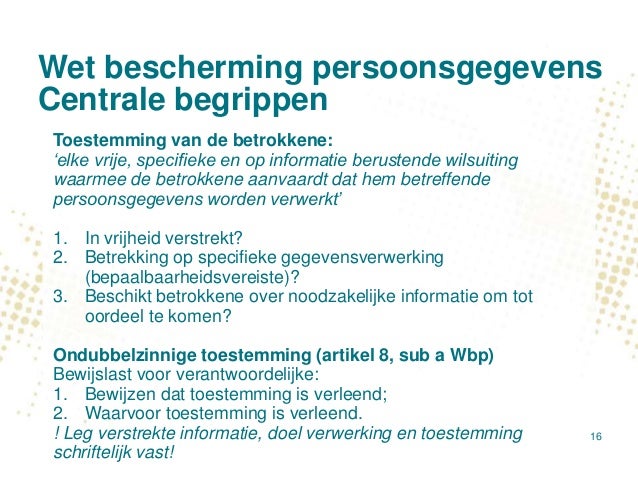 Wet bescherming persoonsgegevens
Centrale begrippen

Toestemming van de betrokkene:
'elke vrije, specifieke en op informatie berustende wilsuiting waarmee de betrokkene aanvaardt dat hem betreffende persoonsgegevens worden verwerkt'

1. In vrijheid verstrekt?
2. Betrekking op specifieke gegevensverwerking (bepaalbaarheidsvereiste)?
3. Beschikt betrokkene over noodzakelijke informatie om tot oordeel te komen?

Ondubbelzinnige toestemming (artikel 8, sub a Wbp)
Bewijslast voor verantwoordelijke:
1. Bewijzen dat toestemming is verleend;
2. Waarvoor toestemming is verleend.
! Leg verstrekte informatie, doel verwerking en toestemming schriftelijk vast!

16